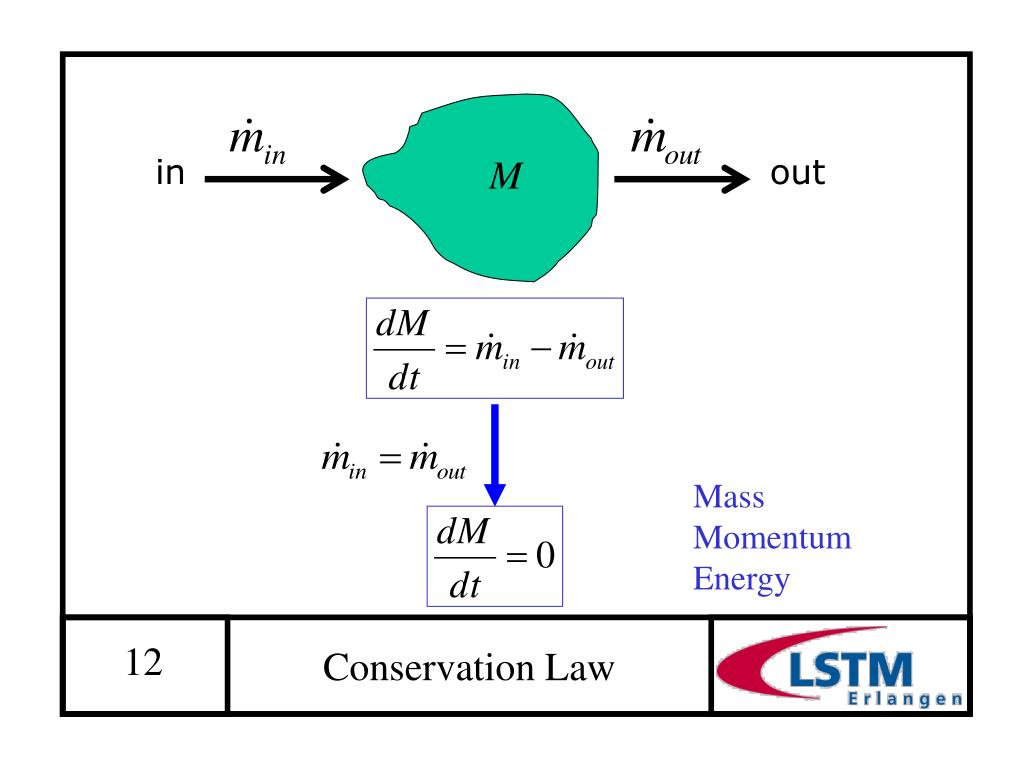 in $\dot{m}_{in}$ $M$ $\dot{m}_{out}$ out

$\frac{dM}{dt} = \dot{m}_{in} - \dot{m}_{out}$

$\dot{m}_{in} = \dot{m}_{out}$

$\frac{dM}{dt} = 0$

Mass
Momentum
Energy

12

Conservation Law

LSTM
Erlangen